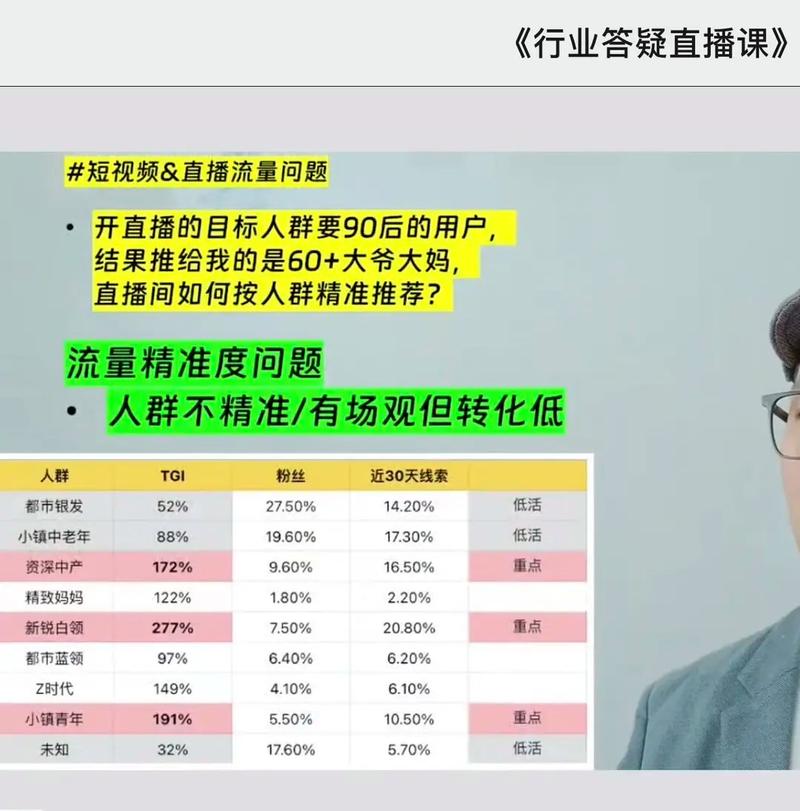 《行业答疑直播课》

#短视频&直播流量问题

• 开直播的目标人群要90后的用户，结果推给我的是60+大爷大妈，直播间如何按人群精准推荐？

流量精准度问题

• 人群不精准/有场观但转化低

| 人群 | TGI | 粉丝 | 近30天线索 | |
|---|---|---|---|---|
| 都市银发 | 52% | 27.50% | 14.20% | 低活 |
| 小镇中老年 | 88% | 19.60% | 17.30% | 低活 |
| 资深中产 | 172% | 9.60% | 16.50% | 重点 |
| 精致妈妈 | 122% | 1.80% | 2.20% | |
| 新锐白领 | 277% | 7.50% | 20.80% | 重点 |
| 都市蓝领 | 97% | 6.40% | 6.20% | |
| Z时代 | 149% | 4.10% | 6.10% | |
| 小镇青年 | 191% | 5.50% | 10.50% | 重点 |
| 未知 | 32% | 17.60% | 5.70% | 低活 |